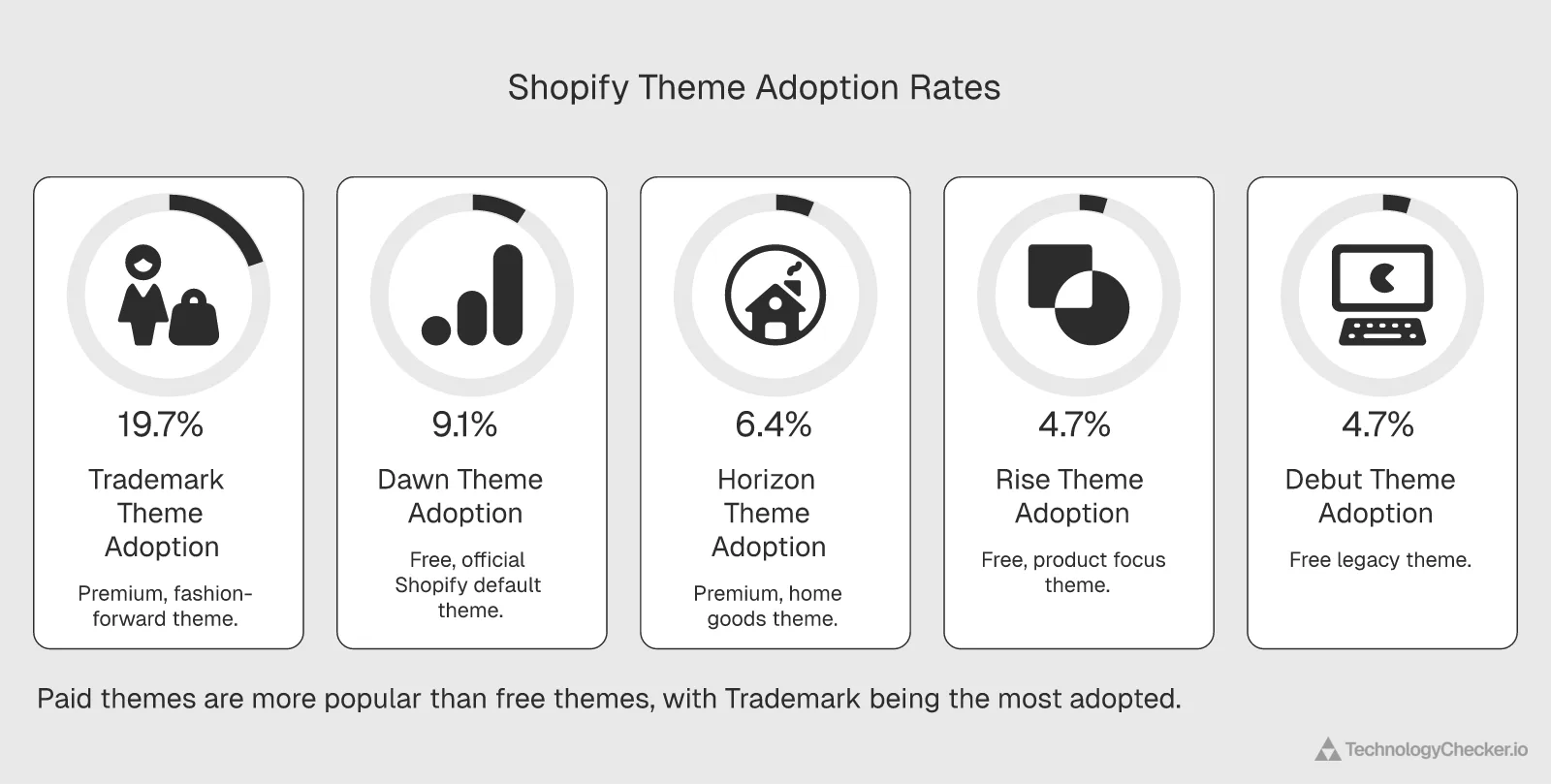 Shopify Theme Adoption Rates

19.7%

Trademark Theme Adoption

Premium, fashion-forward theme.

9.1%

Dawn Theme Adoption

Free, official Shopify default theme.

6.4%

Horizon Theme Adoption

Premium, home goods theme.

4.7%

Rise Theme Adoption

Free, product focus theme.

4.7%

Debut Theme Adoption

Free legacy theme.

Paid themes are more popular than free themes, with Trademark being the most adopted.

TechnologyChecker.io